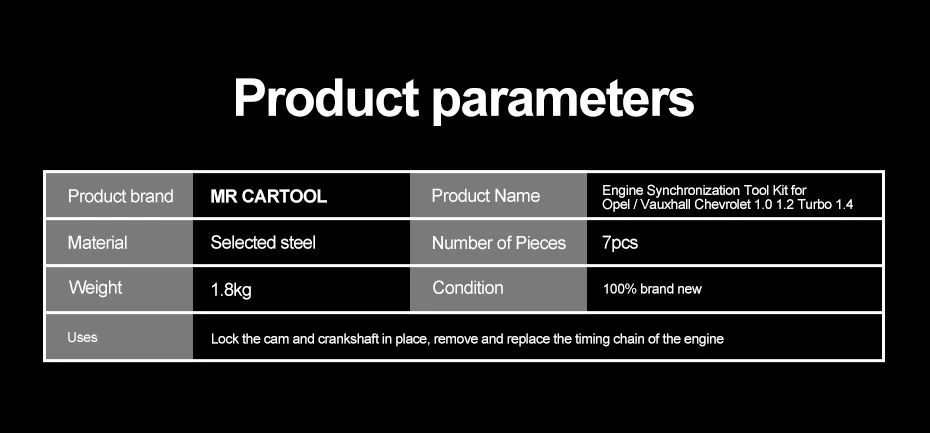 Product parameters

| Product brand | MR CARTOOL | Product Name | Engine Synchronization Tool Kit for Opel / Vauxhall Chevrolet 1.0 1.2 Turbo 1.4 |
|---|---|---|---|
| Material | Selected steel | Number of Pieces | 7pcs |
| Weight | 1.8kg | Condition | 100% brand new |
| Uses | Lock the cam and crankshaft in place, remove and replace the timing chain of the engine | | |